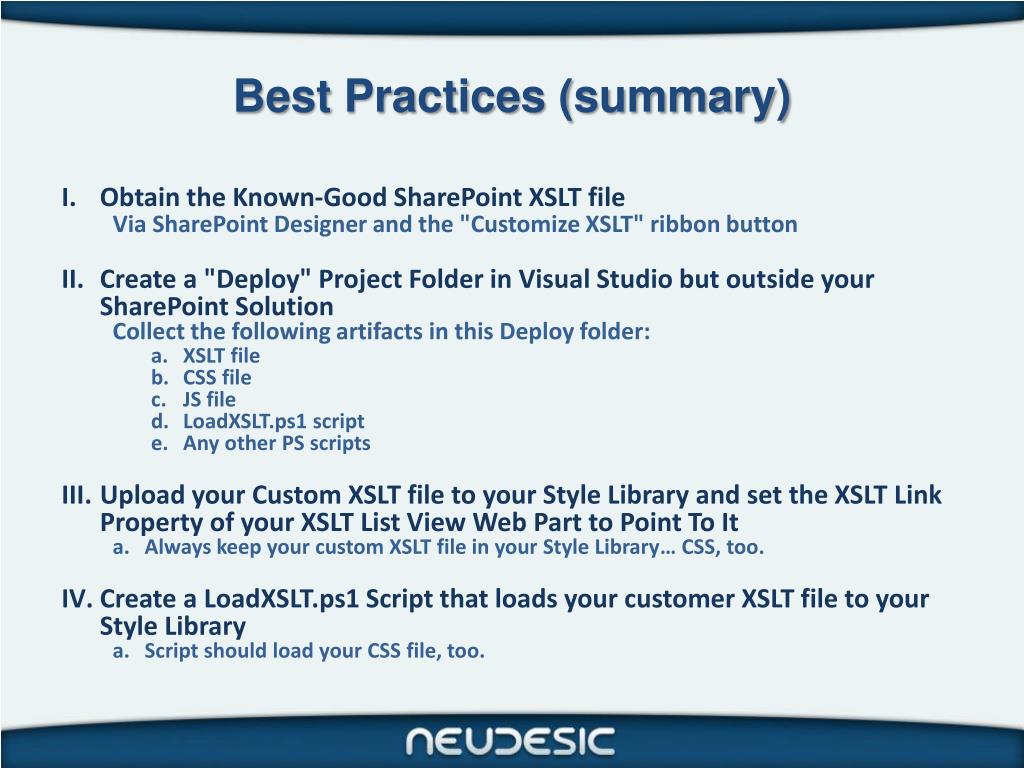 Best Practices (summary)

I. Obtain the Known-Good SharePoint XSLT file
Via SharePoint Designer and the "Customize XSLT" ribbon button

II. Create a "Deploy" Project Folder in Visual Studio but outside your SharePoint Solution
Collect the following artifacts in this Deploy folder:
a. XSLT file
b. CSS file
c. JS file
d. LoadXSLT.ps1 script
e. Any other PS scripts

III. Upload your Custom XSLT file to your Style Library and set the XSLT Link Property of your XSLT List View Web Part to Point To It
a. Always keep your custom XSLT file in your Style Library… CSS, too.

IV. Create a LoadXSLT.ps1 Script that loads your customer XSLT file to your Style Library
a. Script should load your CSS file, too.

NEUDESIC